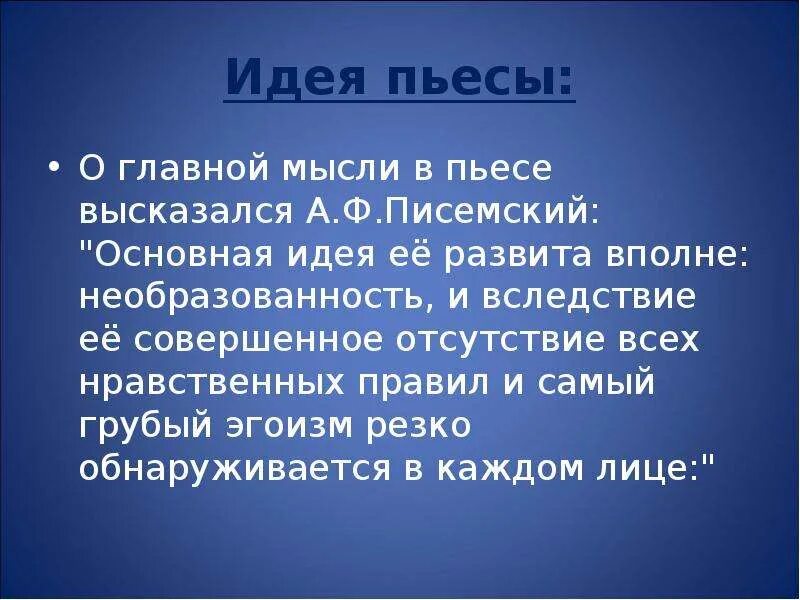 Идея пьесы:

• О главной мысли в пьесе высказался А.Ф.Писемский: "Основная идея её развита вполне: необразованность, и вследствие её совершенное отсутствие всех нравственных правил и самый грубый эгоизм резко обнаруживается в каждом лице:"